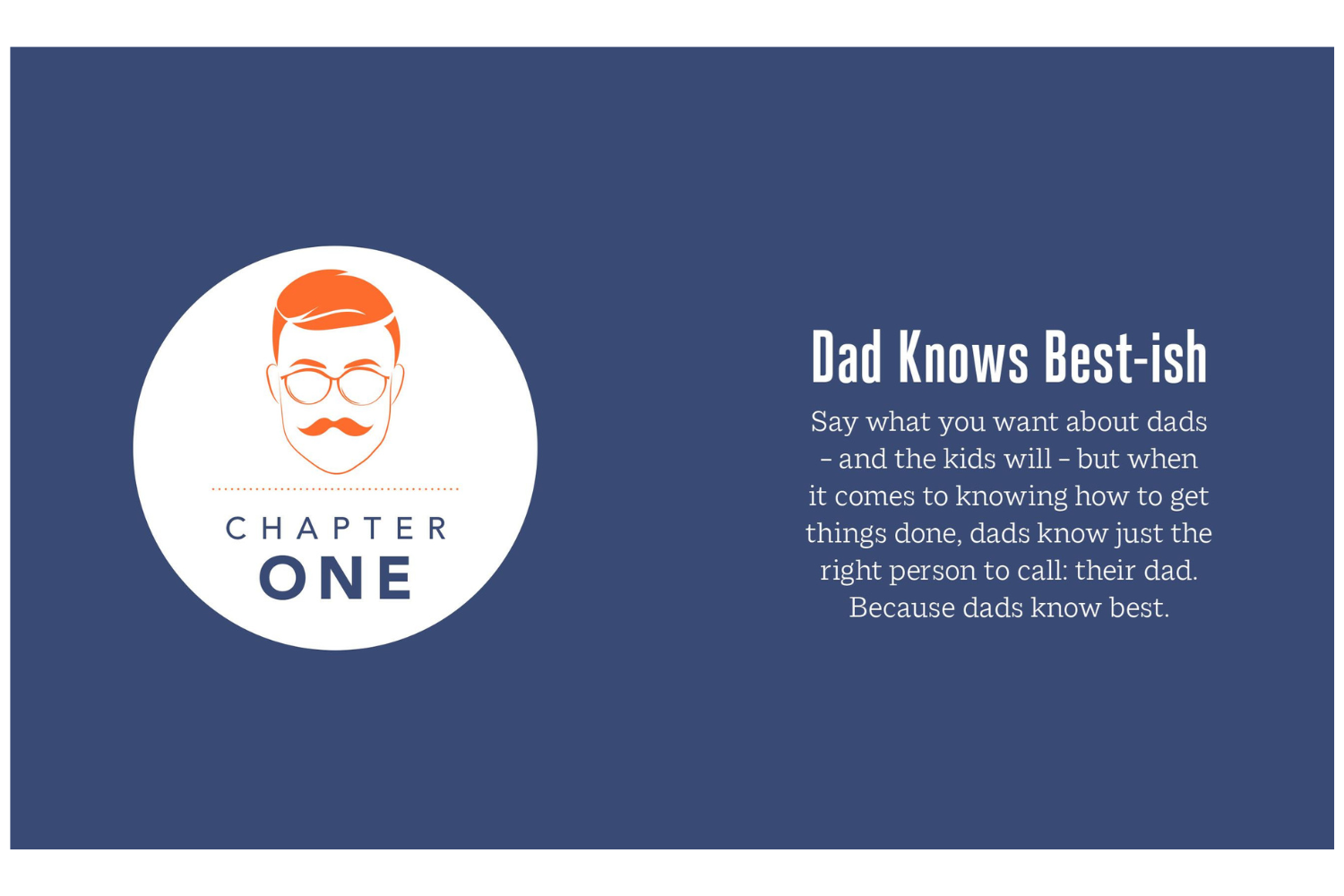 CHAPTER
ONE

Dad Knows Best-ish

Say what you want about dads – and the kids will – but when it comes to knowing how to get things done, dads know just the right person to call: their dad. Because dads know best.